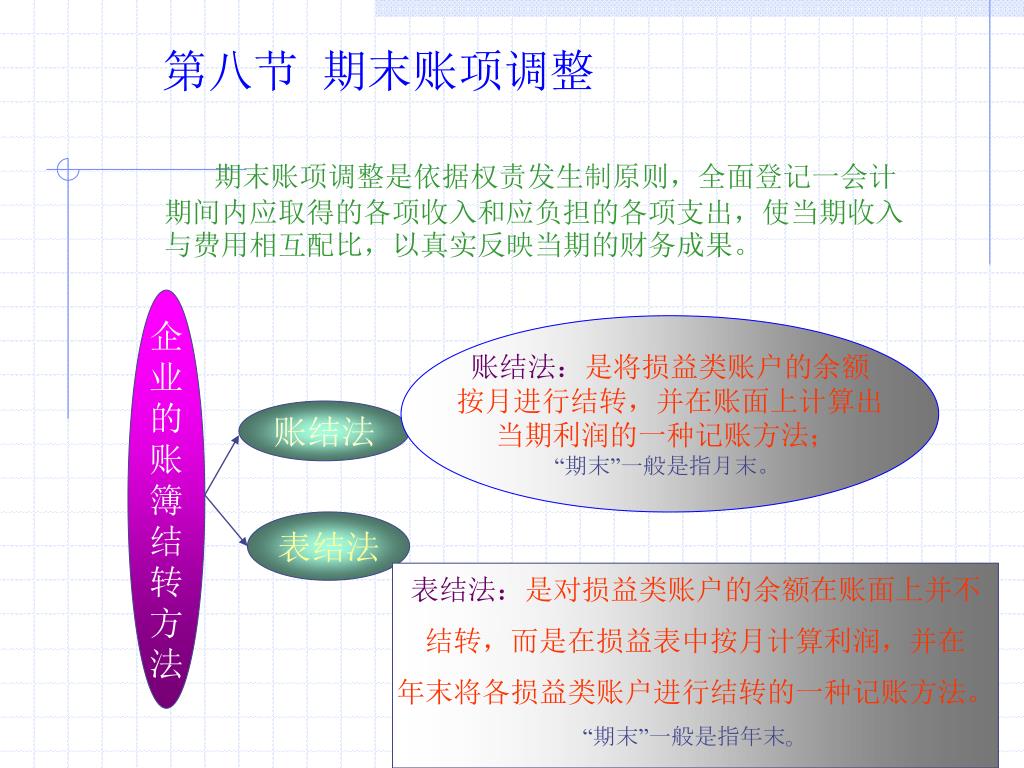 第八节 期末账项调整

期末账项调整是依据权责发生制原则，全面登记一会计期间内应取得的各项收入和应负担的各项支出，使当期收入与费用相互配比，以真实反映当期的财务成果。

企业的账簿结转方法

账结法

表结法

账结法：是将损益类账户的余额按月进行结转，并在账面上计算出当期利润的一种记账方法；
“期末”一般是指月末。

表结法：是对损益类账户的余额在账面上并不结转，而是在损益表中按月计算利润，并在年末将各损益类账户进行结转的一种记账方法。
“期末”一般是指年末。